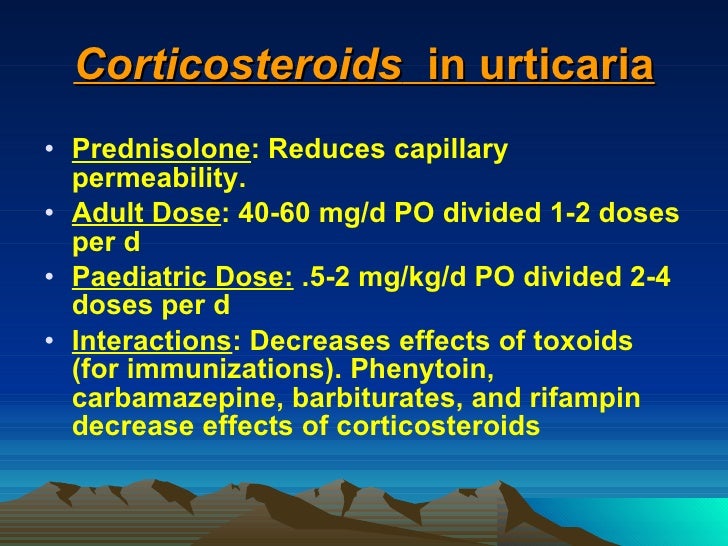 Corticosteroids  in urticaria

• Prednisolone: Reduces capillary permeability.
• Adult Dose: 40-60 mg/d PO divided 1-2 doses per d
• Paediatric Dose: .5-2 mg/kg/d PO divided 2-4 doses per d
• Interactions: Decreases effects of toxoids (for immunizations). Phenytoin, carbamazepine, barbiturates, and rifampin decrease effects of corticosteroids